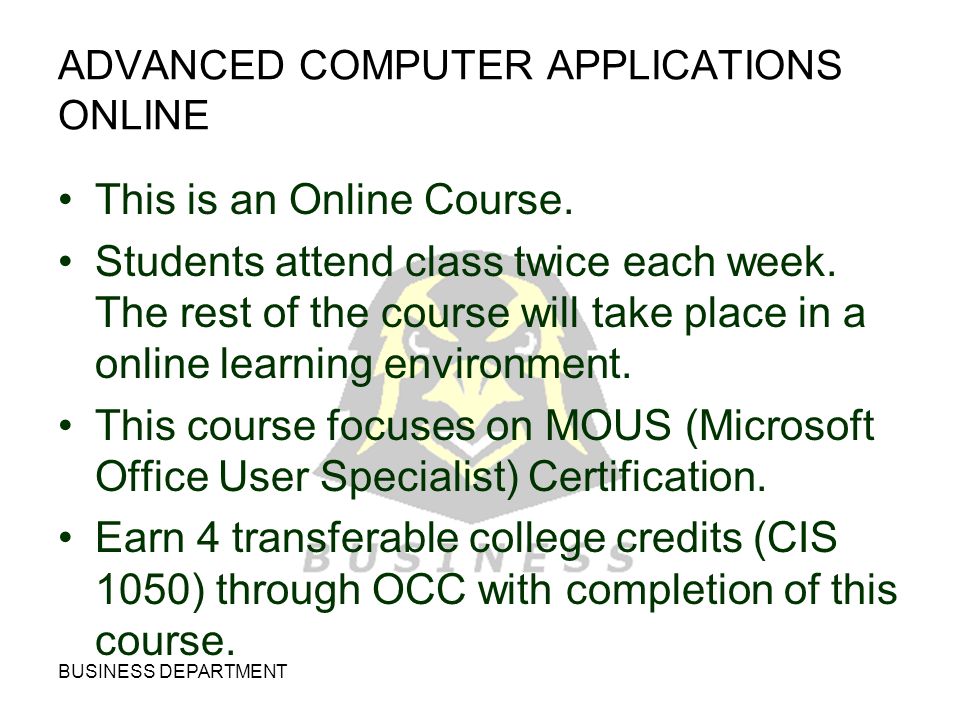 ADVANCED COMPUTER APPLICATIONS ONLINE

• This is an Online Course.
• Students attend class twice each week. The rest of the course will take place in a online learning environment.
• This course focuses on MOUS (Microsoft Office User Specialist) Certification.
• Earn 4 transferable college credits (CIS 1050) through OCC with completion of this course.

BUSINESS

BUSINESS DEPARTMENT